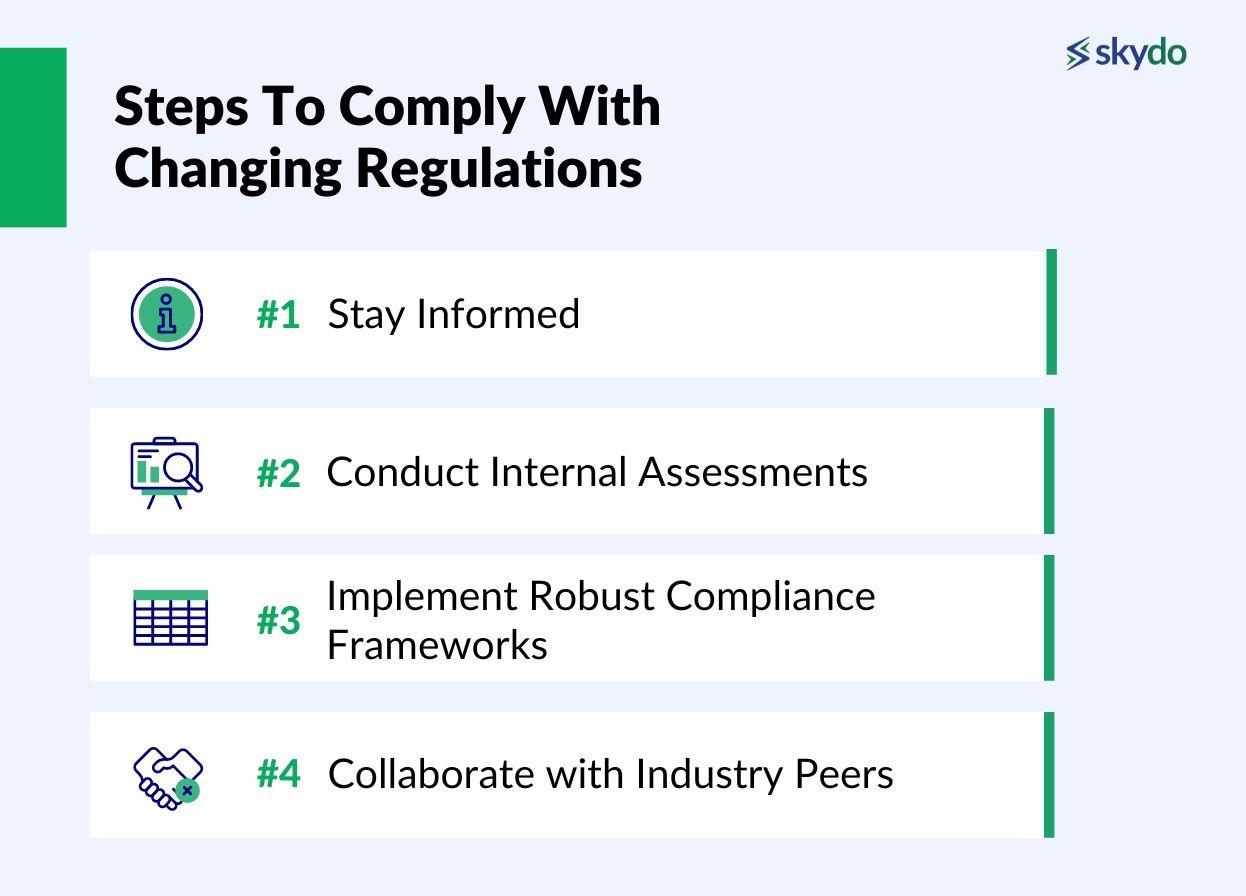 skydo

Steps To Comply With Changing Regulations

#1 Stay Informed

#2 Conduct Internal Assessments

#3 Implement Robust Compliance Frameworks

#4 Collaborate with Industry Peers